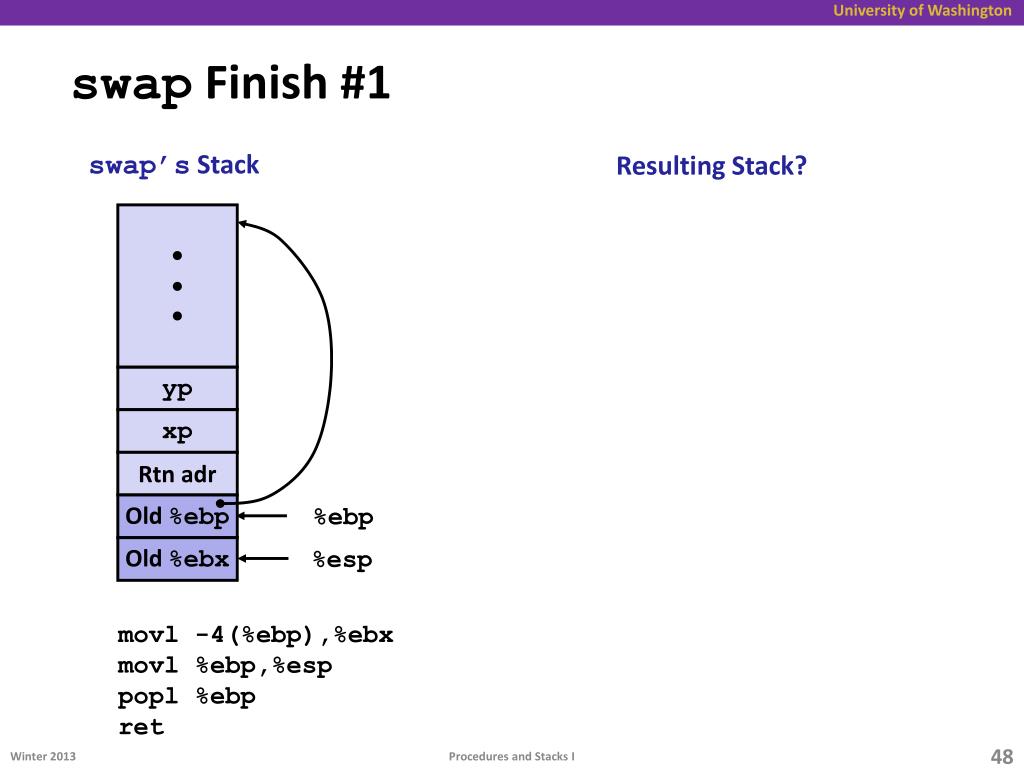 University of Washington

swap Finish #1

swap's Stack

Resulting Stack?

•
•
•

yp

xp

Rtn adr

Old %ebp

Old %ebx

%ebp

%esp

movl -4(%ebp),%ebx
movl %ebp,%esp
popl %ebp
ret

Winter 2013

Procedures and Stacks I

48